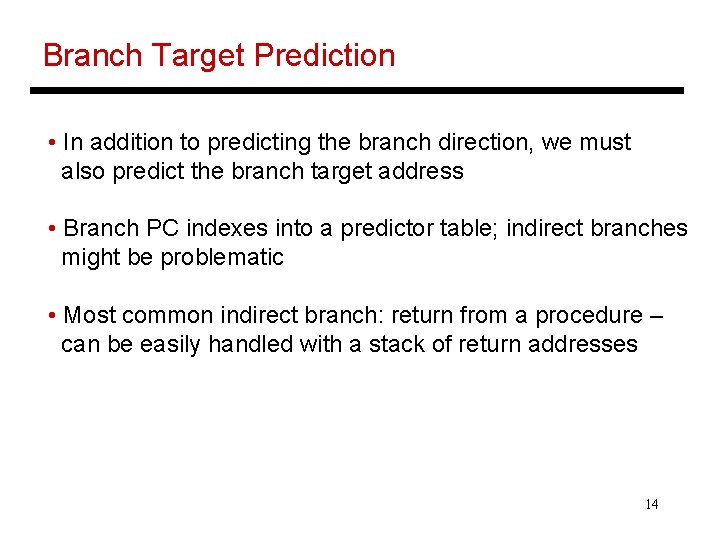 Branch Target Prediction

• In addition to predicting the branch direction, we must also predict the branch target address

• Branch PC indexes into a predictor table; indirect branches might be problematic

• Most common indirect branch: return from a procedure – can be easily handled with a stack of return addresses

14